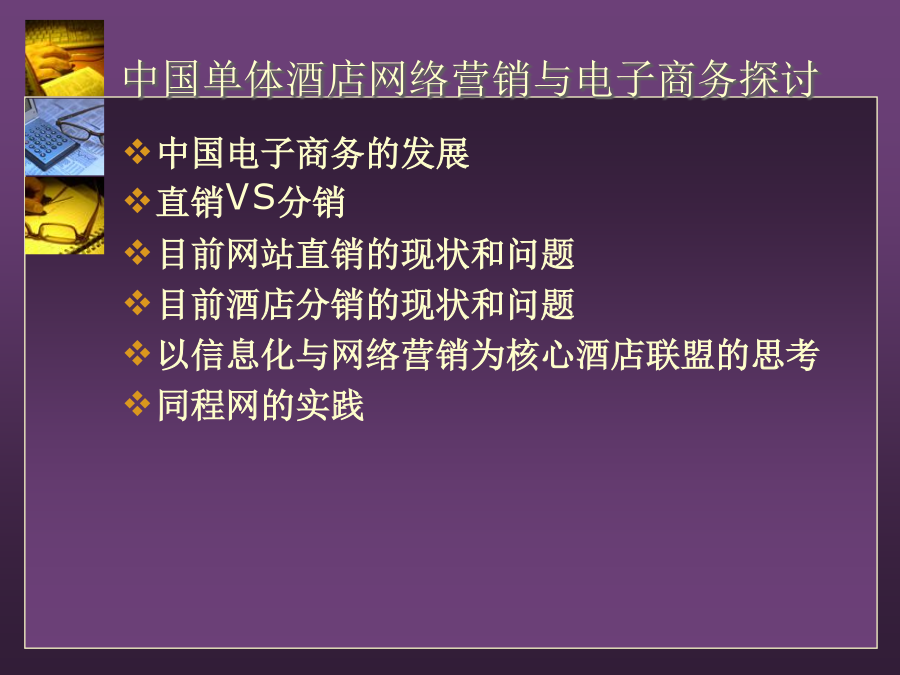 中国单体酒店网络营销与电子商务探讨

❖ 中国电子商务的发展
❖ 直销VS分销
❖ 目前网站直销的现状和问题
❖ 目前酒店分销的现状和问题
❖ 以信息化与网络营销为核心酒店联盟的思考
❖ 同程网的实践